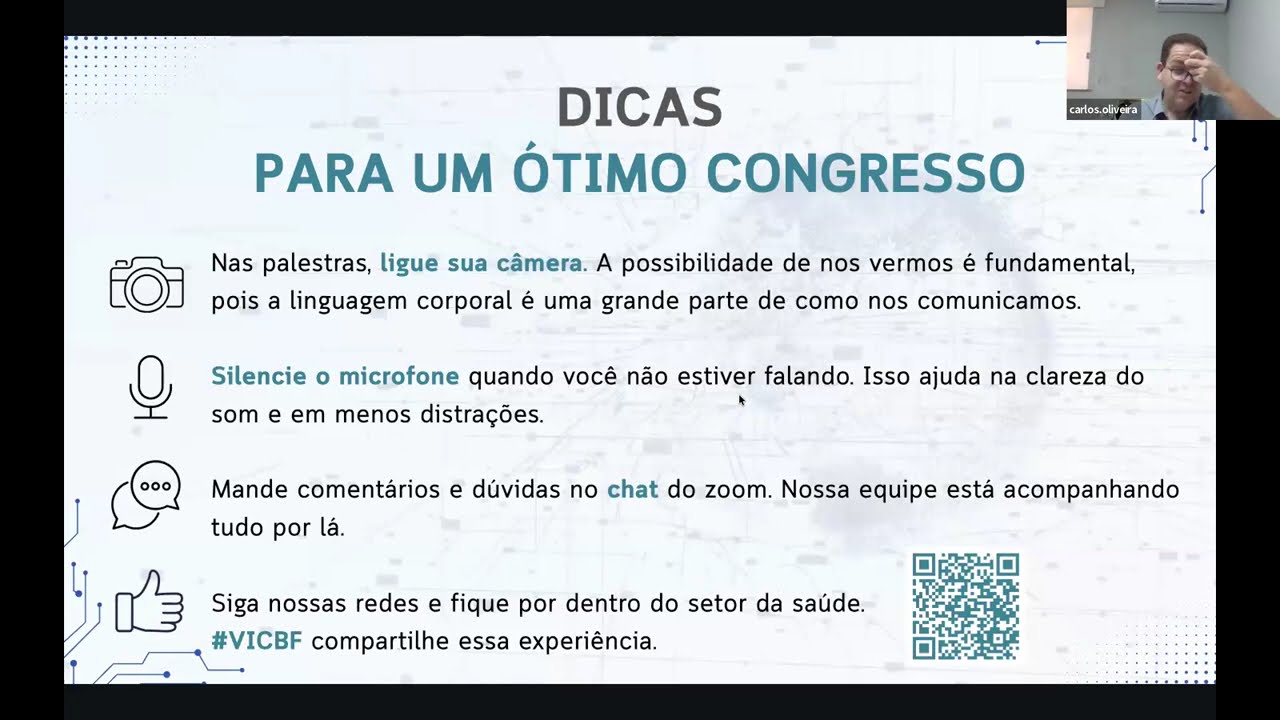 carlos.oliveira

DICAS
PARA UM ÓTIMO CONGRESSO

Nas palestras, ligue sua câmera. A possibilidade de nos vermos é fundamental, pois a linguagem corporal é uma grande parte de como nos comunicamos.

Silencie o microfone quando você não estiver falando. Isso ajuda na clareza do som e em menos distrações.

Mande comentários e dúvidas no chat do zoom. Nossa equipe está acompanhando tudo por lá.

Siga nossas redes e fique por dentro do setor da saúde.
#VICBF compartilhe essa experiência.